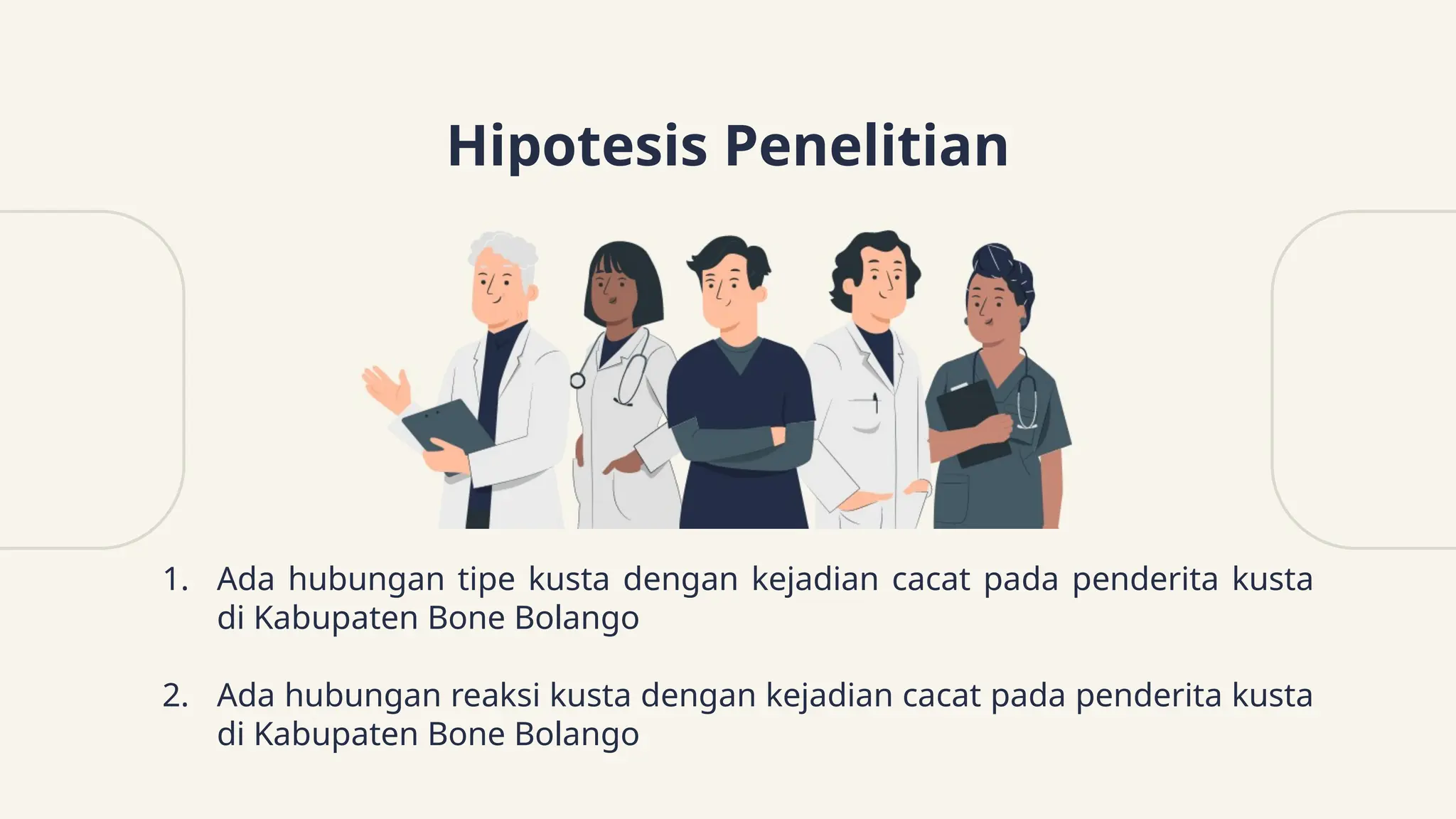 Hipotesis Penelitian

1. Ada hubungan tipe kusta dengan kejadian cacat pada penderita kusta di Kabupaten Bone Bolango

2. Ada hubungan reaksi kusta dengan kejadian cacat pada penderita kusta di Kabupaten Bone Bolango